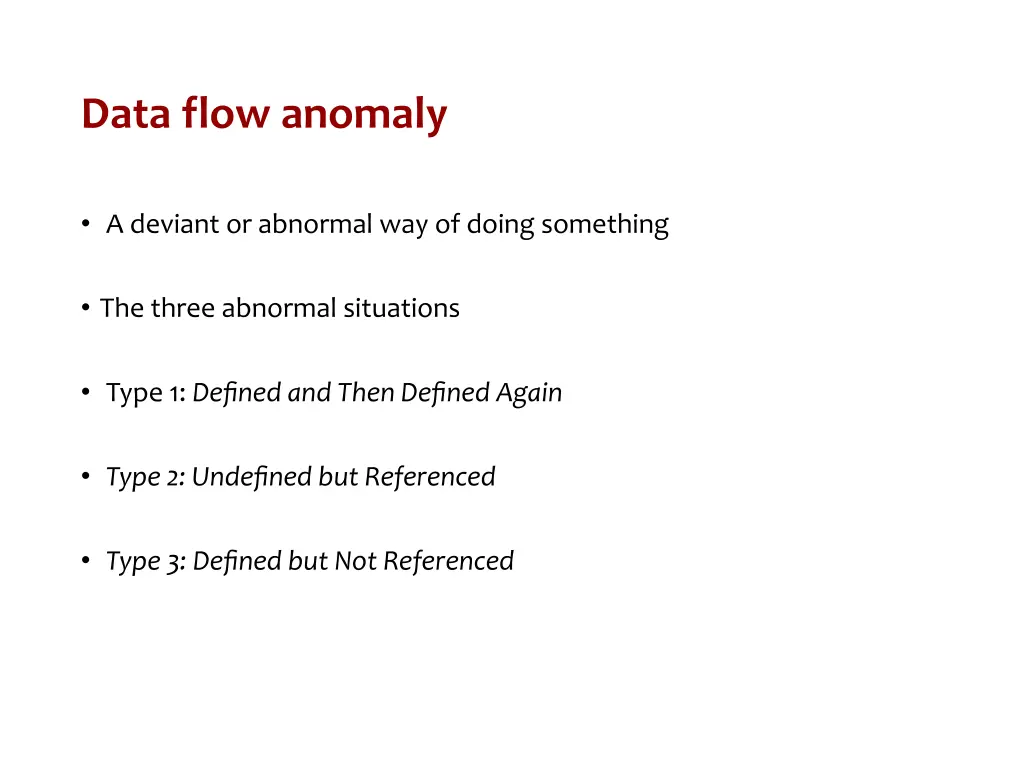 Data flow anomaly

• A deviant or abnormal way of doing something

• The three abnormal situations

• Type 1: Defined and Then Defined Again

• Type 2: Undefined but Referenced

• Type 3: Defined but Not Referenced